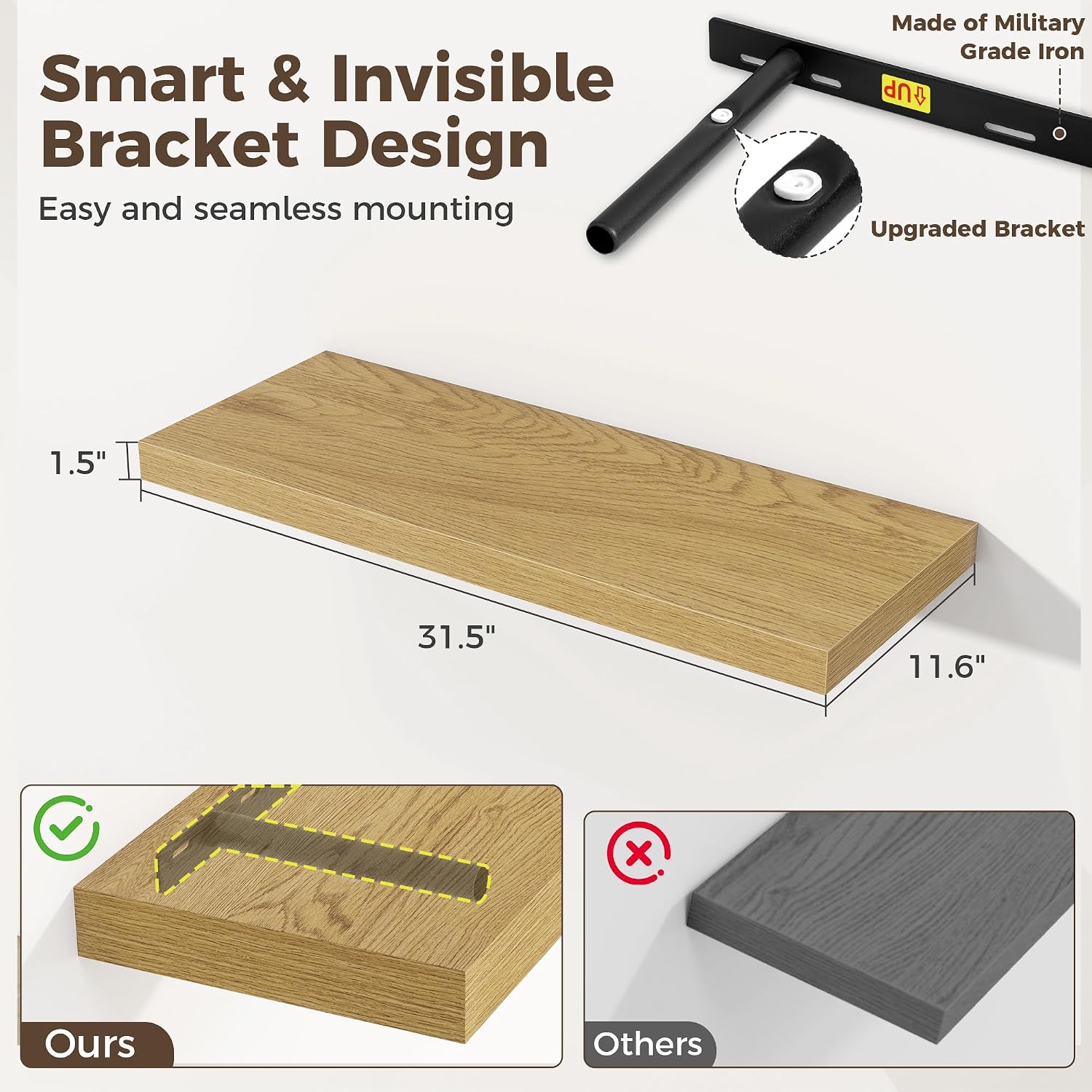 Smart & Invisible Bracket Design

Easy and seamless mounting

Made of Military Grade Iron

UP

Upgraded Bracket

1.5"

31.5"

11.6"

Ours

Others